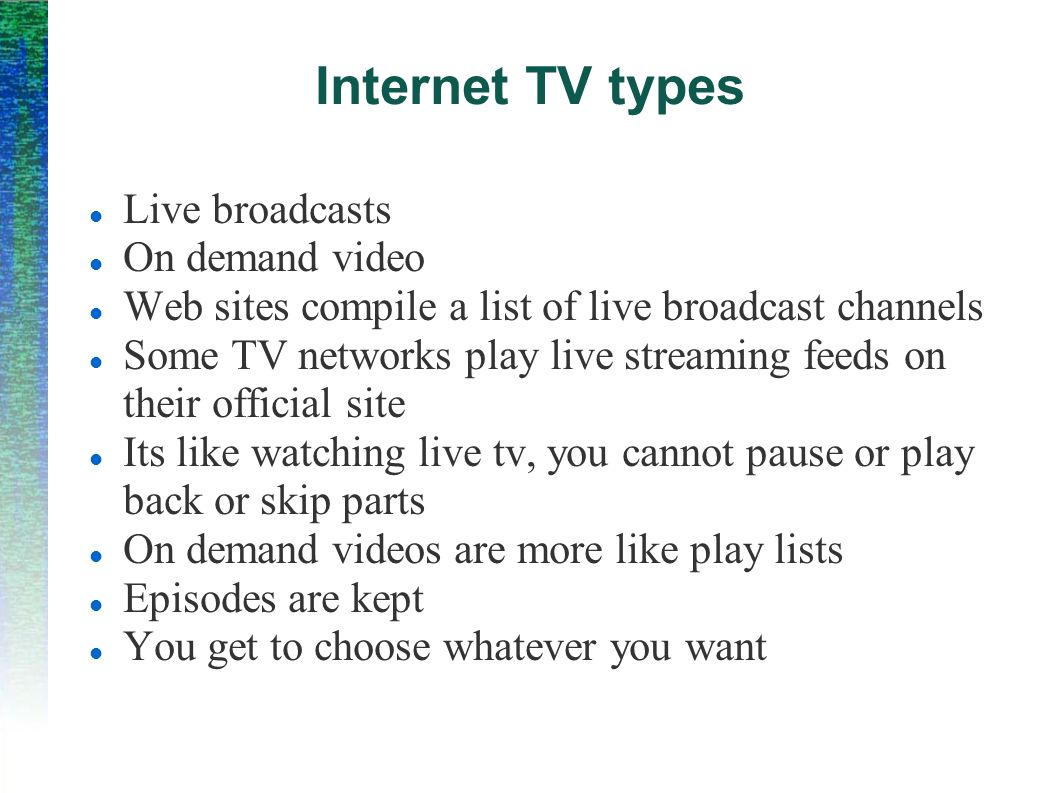 Internet TV types

- Live broadcasts
- On demand video
- Web sites compile a list of live broadcast channels
- Some TV networks play live streaming feeds on their official site
- Its like watching live tv, you cannot pause or play back or skip parts
- On demand videos are more like play lists
- Episodes are kept
- You get to choose whatever you want